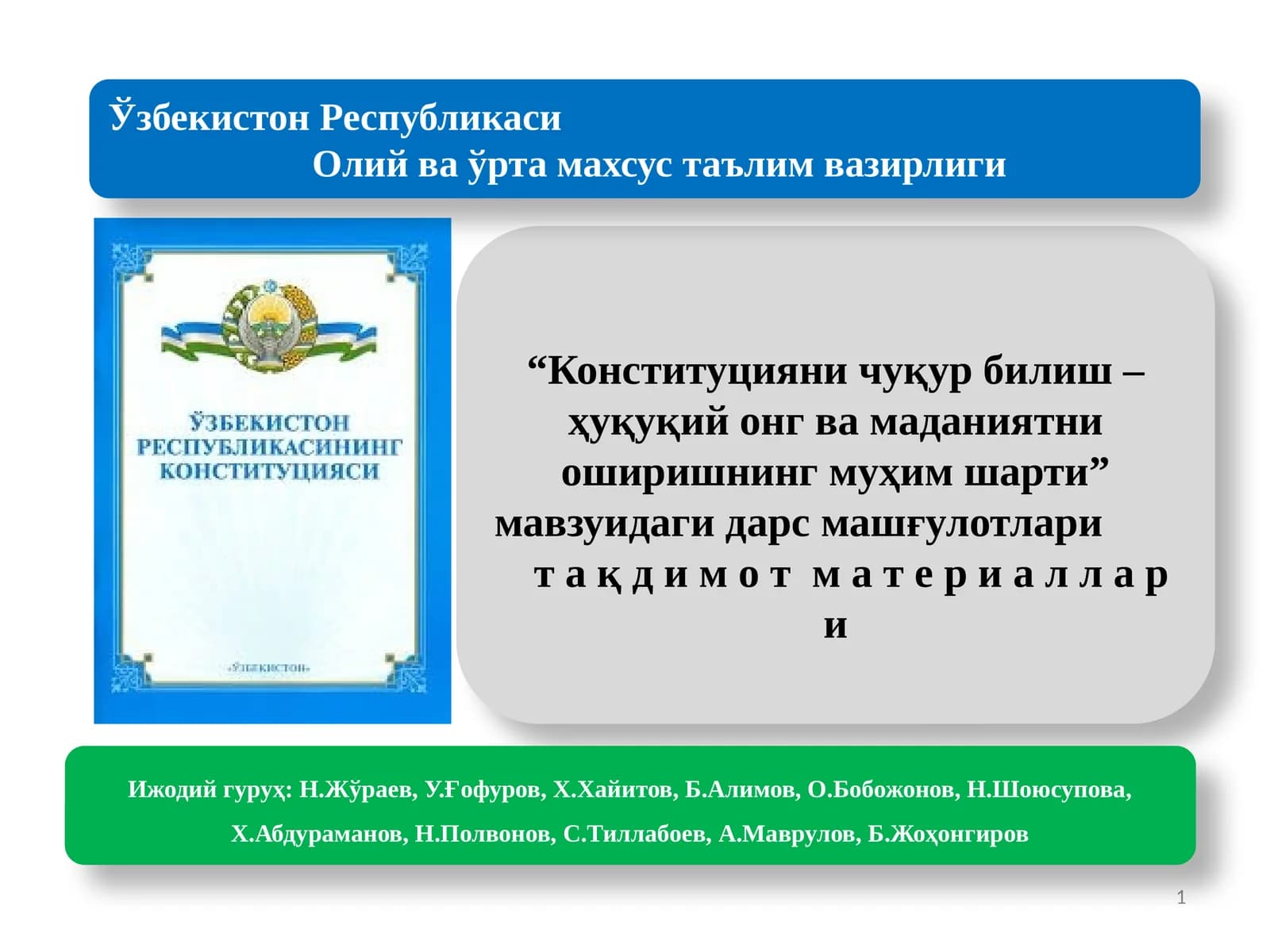 Ўзбекистон Республикаси
Олий ва ўрта махсус таълим вазирлиги

ЎЗБЕКИСТОН РЕСПУБЛИКАСИНИНГ КОНСТИТУЦИЯСИ

«ЎЗБЕКИСТОН»

“Конституцияни чуқур билиш – ҳуқуқий онг ва маданиятни оширишнинг муҳим шарти” мавзуидаги дарс машғулотлари т а қ д и м о т м а т е р и а л л а р и

Ижодий гуруҳ: Н.Жўраев, У.Ғофуров, Х.Хайитов, Б.Алимов, О.Бобожонов, Н.Шоюсупова, Х.Абдураманов, Н.Полвонов, С.Тиллабоев, А.Маврулов, Б.Жоҳонгиров

1